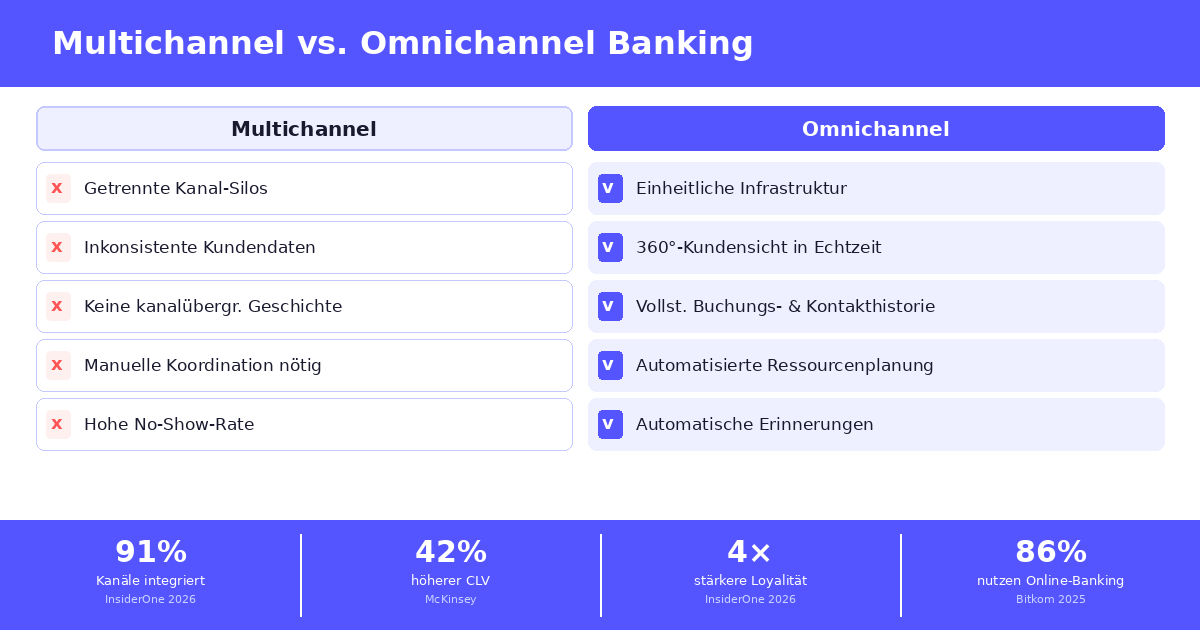 Multichannel vs. Omnichannel Banking

Multichannel

x Getrennte Kanal-Silos

x Inkonsistente Kundendaten

x Keine kanalübergr. Geschichte

x Manuelle Koordination nötig

x Hohe No-Show-Rate

Omnichannel

v Einheitliche Infrastruktur

v 360°-Kundensicht in Echtzeit

v Vollst. Buchungs- & Kontakthistorie

v Automatisierte Ressourcenplanung

v Automatische Erinnerungen

91%
Kanäle integriert
InsiderOne 2026

42%
höherer CLV
McKinsey

4×
stärkere Loyalität
InsiderOne 2026

86%
nutzen Online-Banking
Bitkom 2025